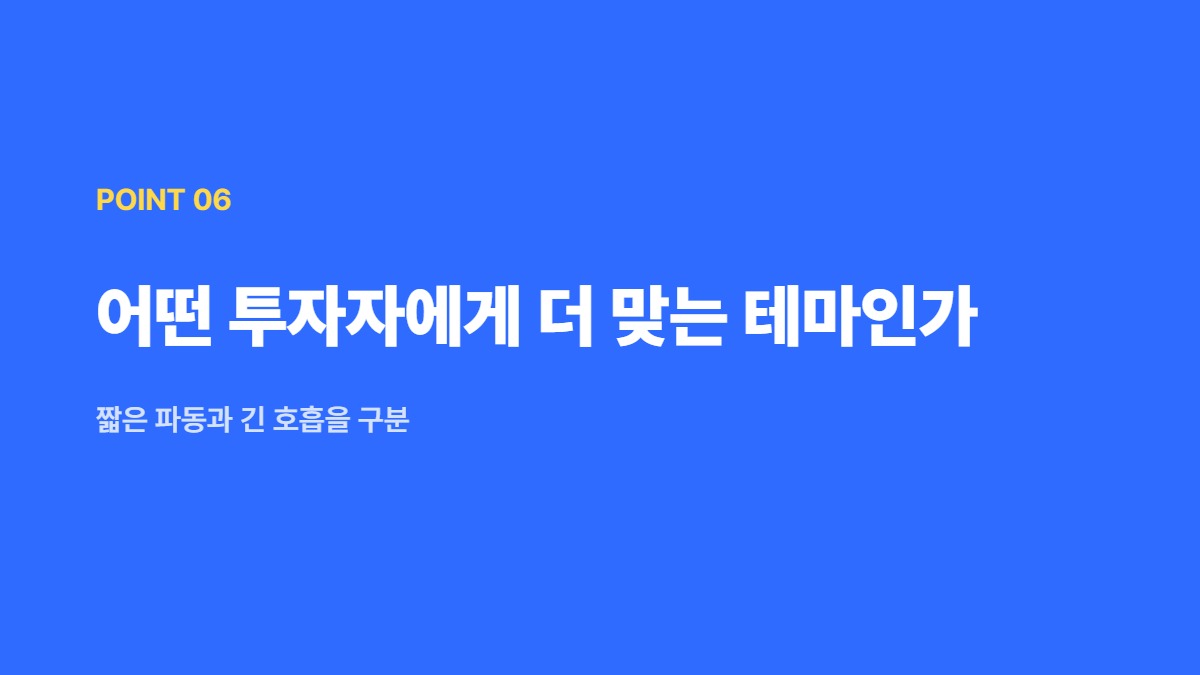 POINT 06

어떤 투자자에게 더 맞는 테마인가

짧은 파동과 긴 호흡을 구분